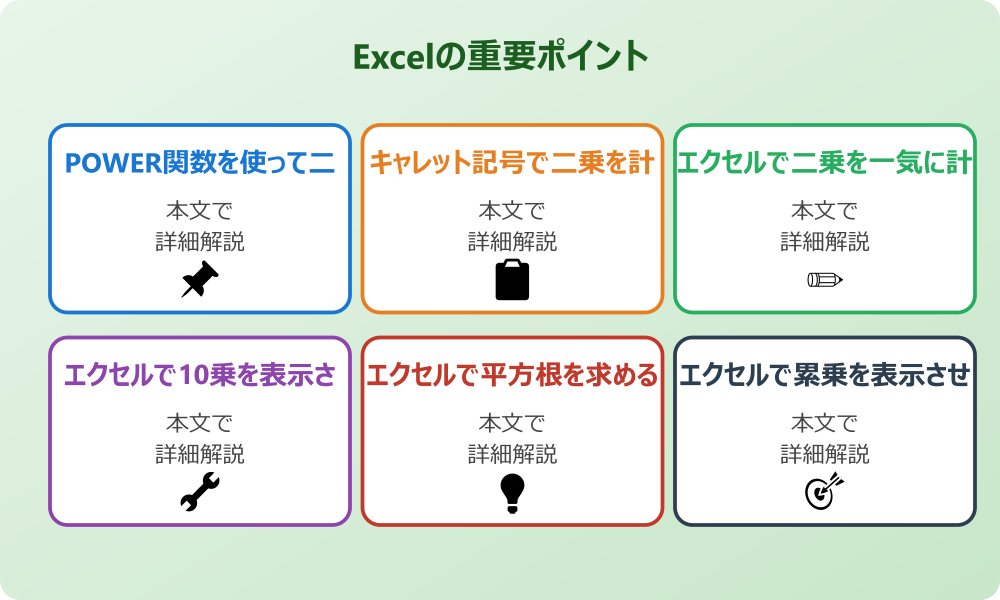 Excelの重要ポイント

POWER関数を使って二

本文で
詳細解説

キャレット記号で二乗を計

本文で
詳細解説

エクセルで二乗を一気に計

本文で
詳細解説

エクセルで10乗を表示さ

本文で
詳細解説

エクセルで平方根を求める

本文で
詳細解説

エクセルで累乗を表示させ

本文で
詳細解説